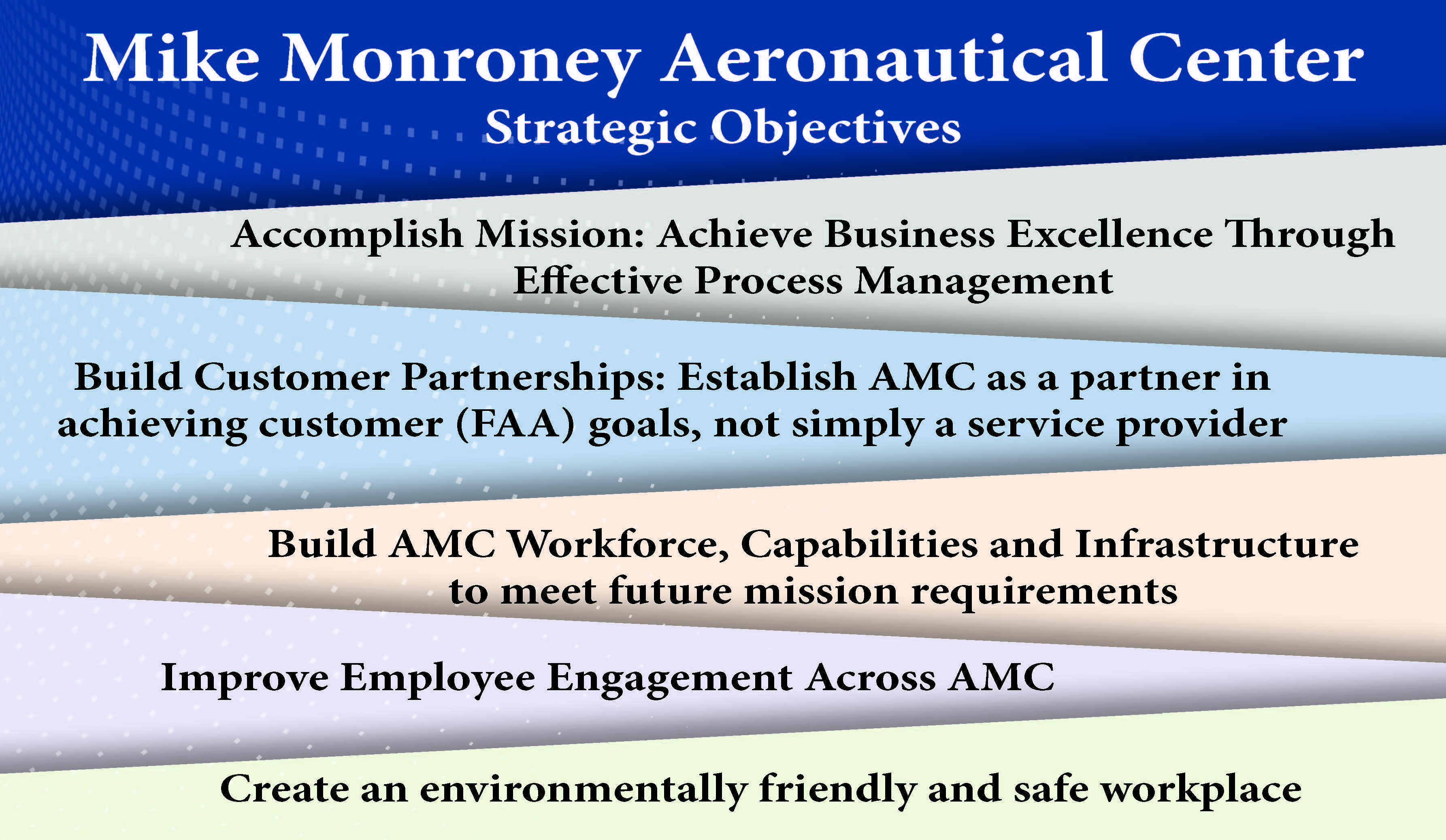 Mike Monroney Aeronautical Center
Strategic Objectives

Accomplish Mission: Achieve Business Excellence Through Effective Process Management

Build Customer Partnerships: Establish AMC as a partner in achieving customer (FAA) goals, not simply a service provider

Build AMC Workforce, Capabilities and Infrastructure to meet future mission requirements

Improve Employee Engagement Across AMC

Create an environmentally friendly and safe workplace